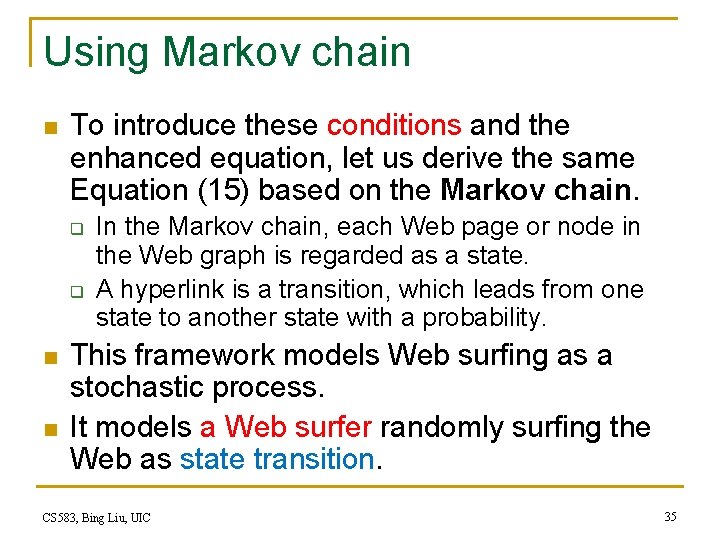 Using Markov chain

To introduce these conditions and the enhanced equation, let us derive the same Equation (15) based on the Markov chain.

In the Markov chain, each Web page or node in the Web graph is regarded as a state.

A hyperlink is a transition, which leads from one state to another state with a probability.

This framework models Web surfing as a stochastic process.

It models a Web surfer randomly surfing the Web as state transition.

CS583, Bing Liu, UIC

35